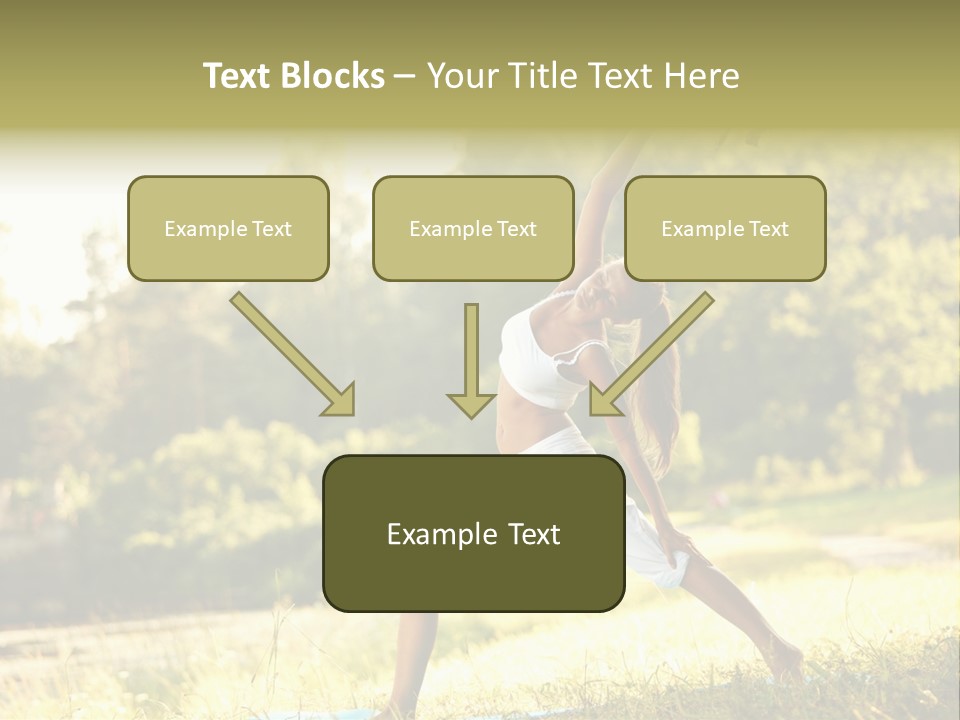 Text Blocks – Your Title Text Here

Example Text

Example Text

Example Text

Example Text